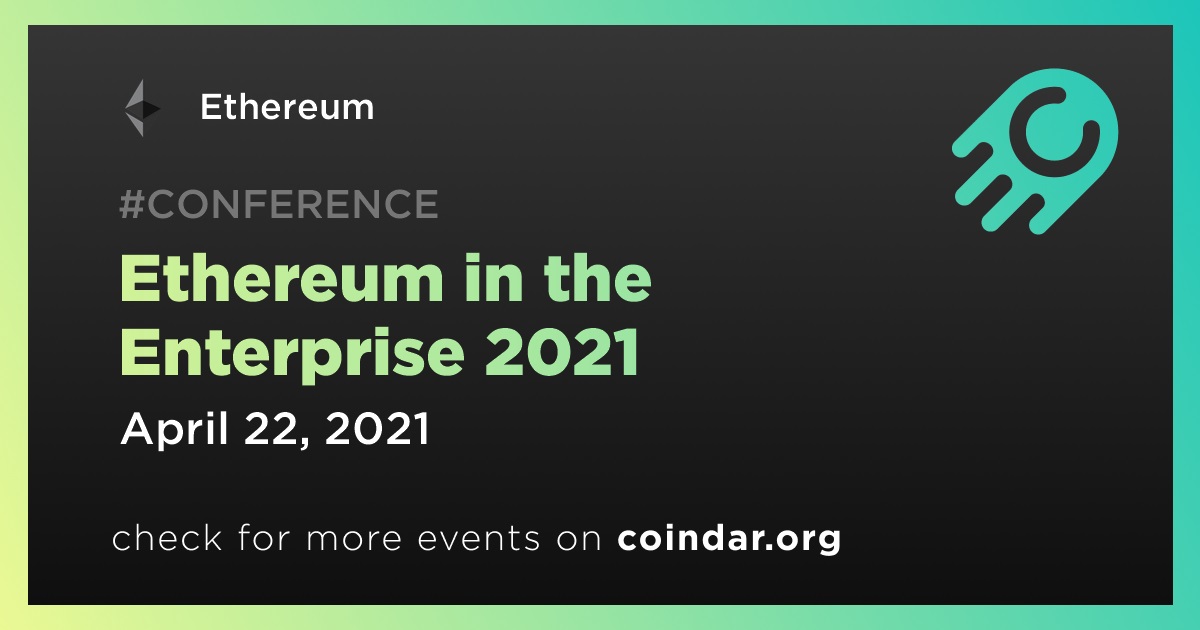 Ethereum

#CONFERENCE

Ethereum in the Enterprise 2021

April 22, 2021

check for more events on coindar.org